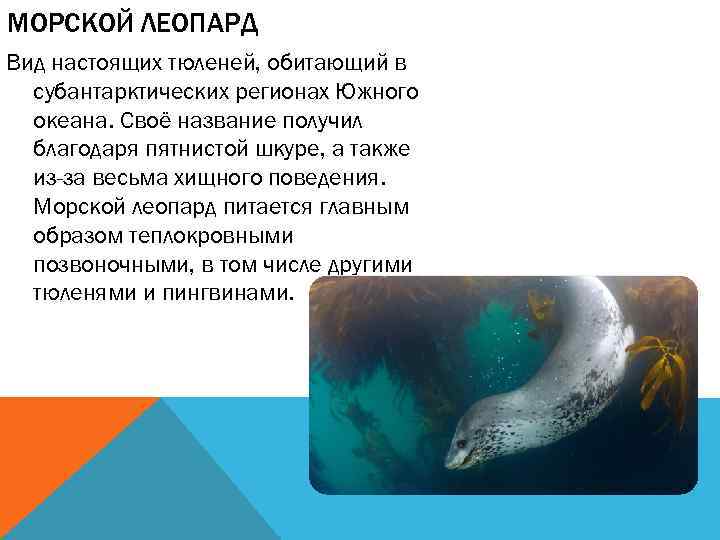 МОРСКОЙ ЛЕОПАРД

Вид настоящих тюленей, обитающий в субантарктических регионах Южного океана. Своё название получил благодаря пятнистой шкуре, а также из-за весьма хищного поведения. Морской леопард питается главным образом теплокровными позвоночными, в том числе другими тюленями и пингвинами.